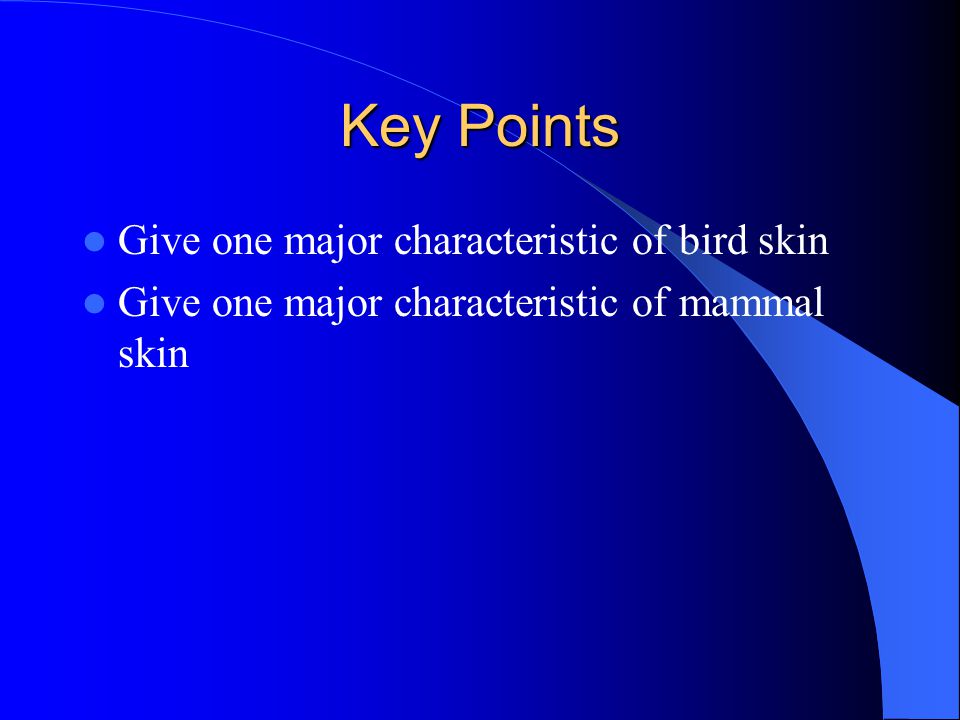 Key Points

- Give one major characteristic of bird skin
- Give one major characteristic of mammal skin